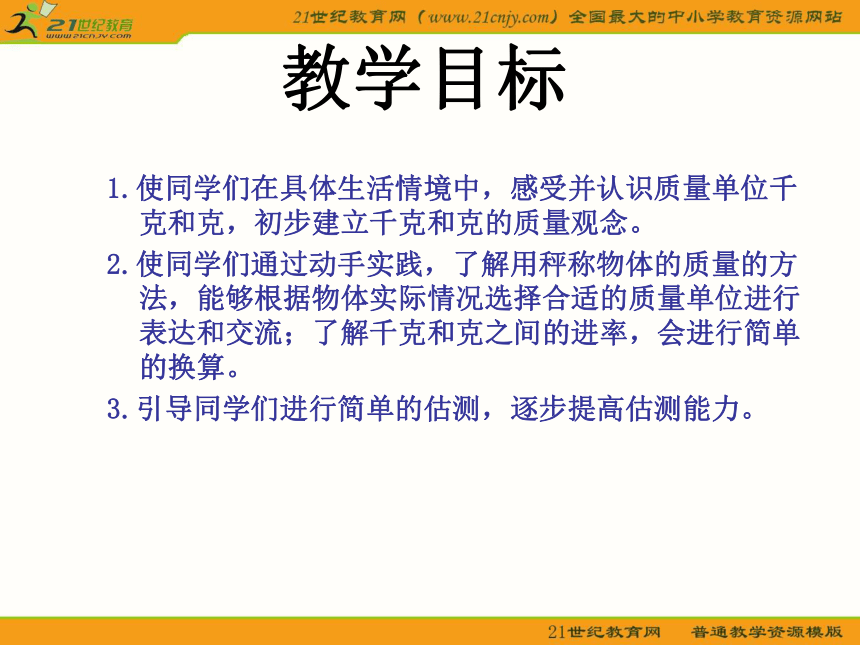 21世纪教育
www.21cnjy.com

21世纪教育网（www.21cnjy.com）全国最大的中小学教育资源网站

教学目标

1.使同学们在具体生活情境中，感受并认识质量单位千克和克，初步建立千克和克的质量观念。

2.使同学们通过动手实践，了解用秤称物体的质量的方法，能够根据物体实际情况选择合适的质量单位进行表达和交流；了解千克和克之间的进率，会进行简单的换算。

3.引导同学们进行简单的估测，逐步提高估测能力。

21世纪教育网 普通教学资源模版